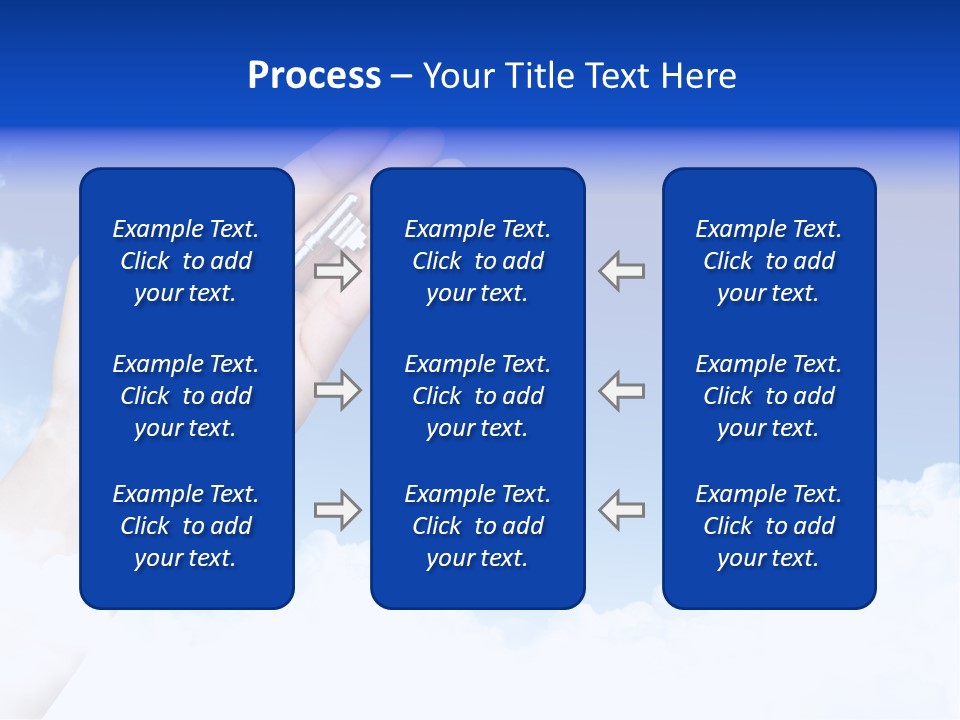 Process – Your Title Text Here

Example Text. Click to add your text.

Example Text. Click to add your text.

Example Text. Click to add your text.

Example Text. Click to add your text.

Example Text. Click to add your text.

Example Text. Click to add your text.

Example Text. Click to add your text.

Example Text. Click to add your text.

Example Text. Click to add your text.